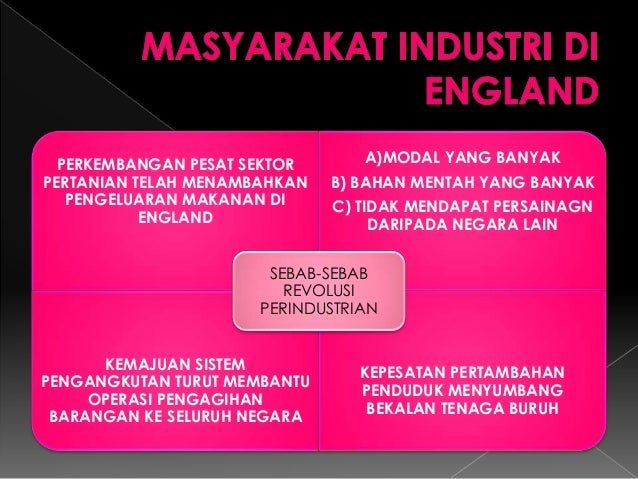 MASYARAKAT INDUSTRI DI ENGLAND

PERKEMBANGAN PESAT SEKTOR PERTANIAN TELAH MENAMBAHKAN PENGELUARAN MAKANAN DI ENGLAND

A)MODAL YANG BANYAK

B) BAHAN MENTAH YANG BANYAK

C) TIDAK MENDAPAT PERSAINAGN DARIPADA NEGARA LAIN

SEBAB-SEBAB REVOLUSI PERINDUSTRIAN

KEMAJUAN SISTEM PENGANGKUTAN TURUT MEMBANTU OPERASI PENGAGIHAN BARANGAN KE SELURUH NEGARA

KEPESATAN PERTAMBAHAN PENDUDUK MENYUMBANG BEKALAN TENAGA BURUH